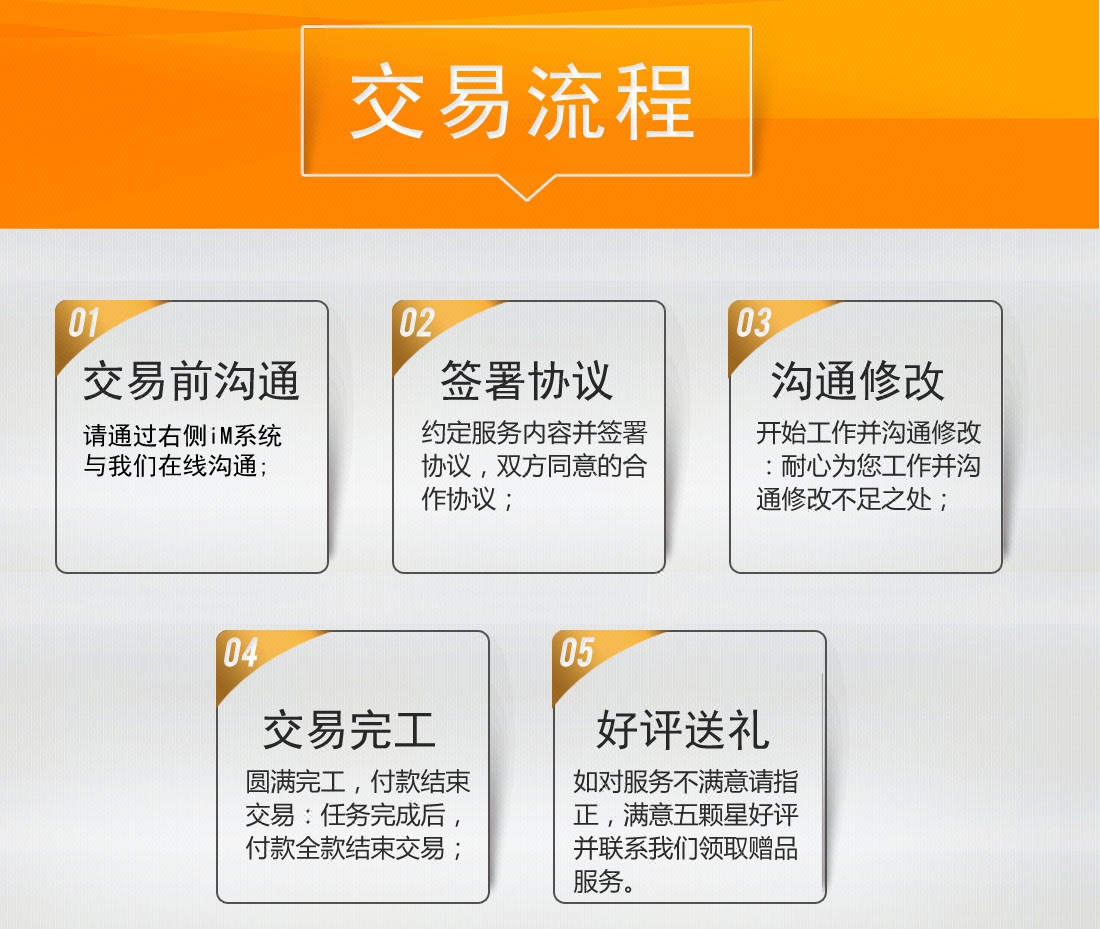 交易流程

01
交易前沟通
请通过右侧iM系统与我们在线沟通；

02
签署协议
约定服务内容并签署协议，双方同意的合作协议；

03
沟通修改
开始工作并沟通修改：耐心为您工作并沟通修改不足之处；

04
交易完工
圆满完工，付款结束交易：任务完成后，付款全款结束交易；

05
好评送礼
如对服务不满意请指正，满意五颗星好评并联系我们领取赠品服务。